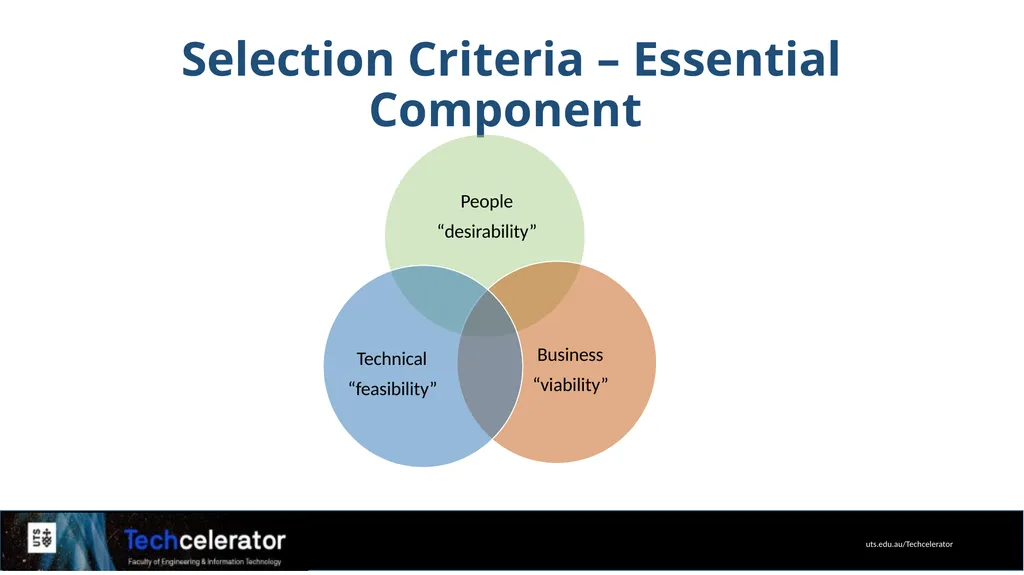 Selection Criteria – Essential Component

People
“desirability”

Technical
“feasibility”

Business
“viability”

UTS

Techcelerator
Faculty of Engineering & Information Technology

uts.edu.au/Techcelerator